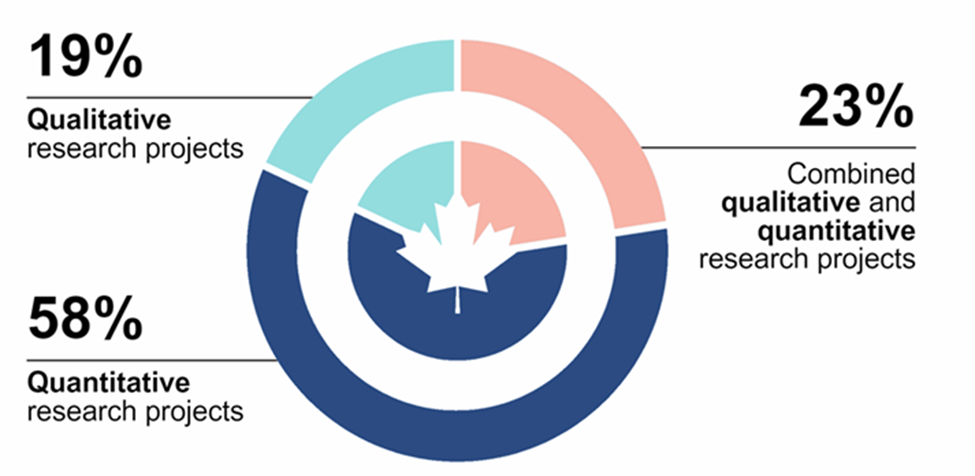 19%
Qualitative research projects

23%
Combined qualitative and quantitative research projects

58%
Quantitative research projects